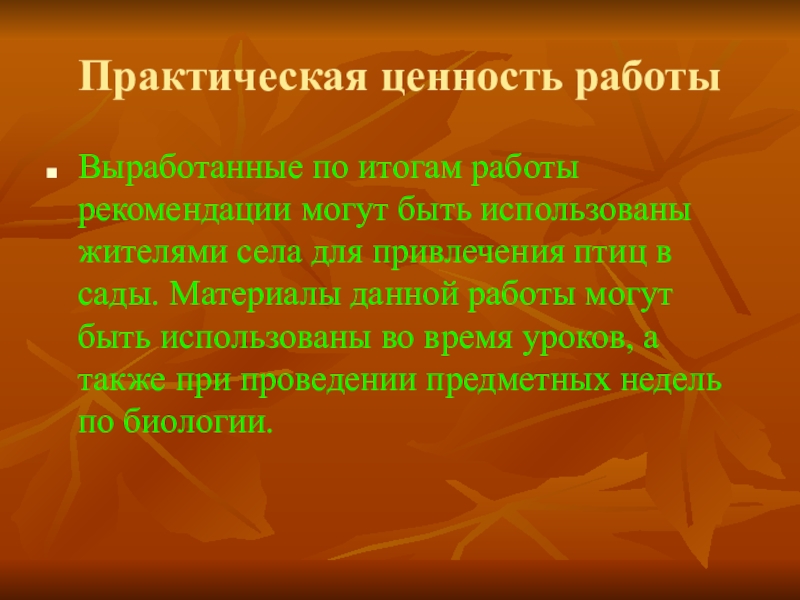 Практическая ценность работы

Выработанные по итогам работы рекомендации могут быть использованы жителями села для привлечения птиц в сады. Материалы данной работы могут быть использованы во время уроков, а также при проведении предметных недель по биологии.